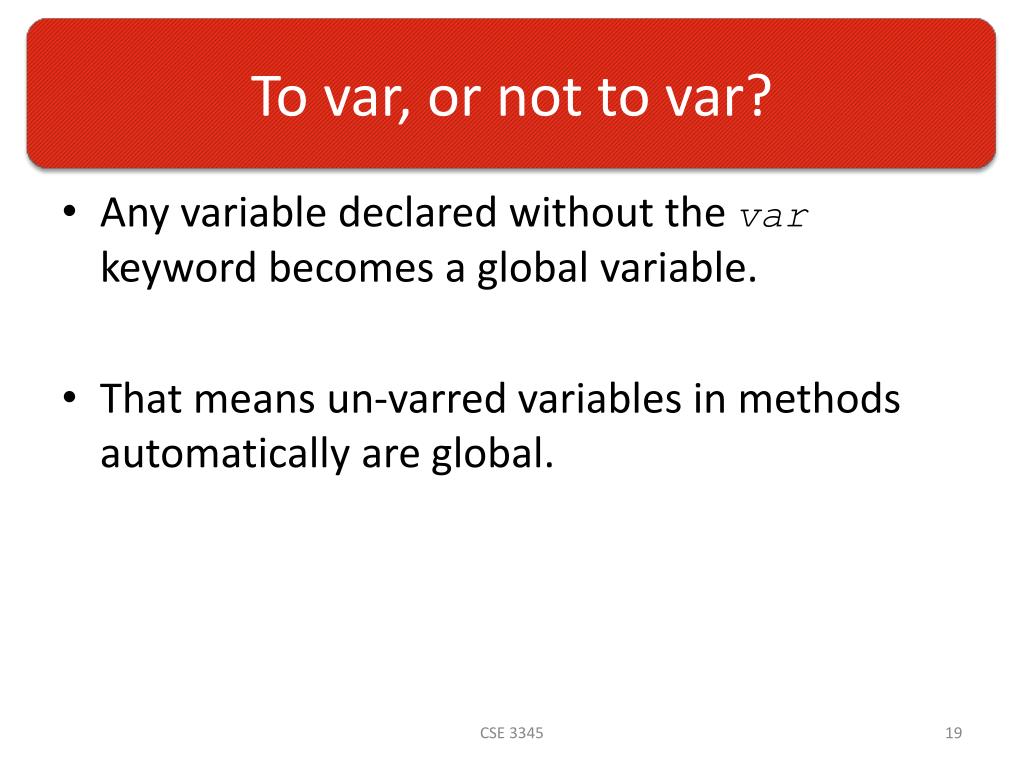 To var, or not to var?

• Any variable declared without the var keyword becomes a global variable.

• That means un-varred variables in methods automatically are global.

CSE 3345

19